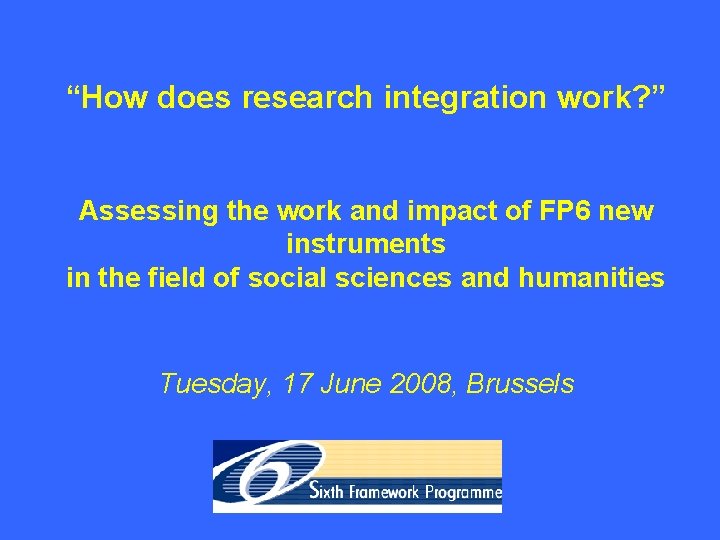 “How does research integration work?”

Assessing the work and impact of FP6 new instruments
in the field of social sciences and humanities

Tuesday, 17 June 2008, Brussels

6
Sixth Framework Programme